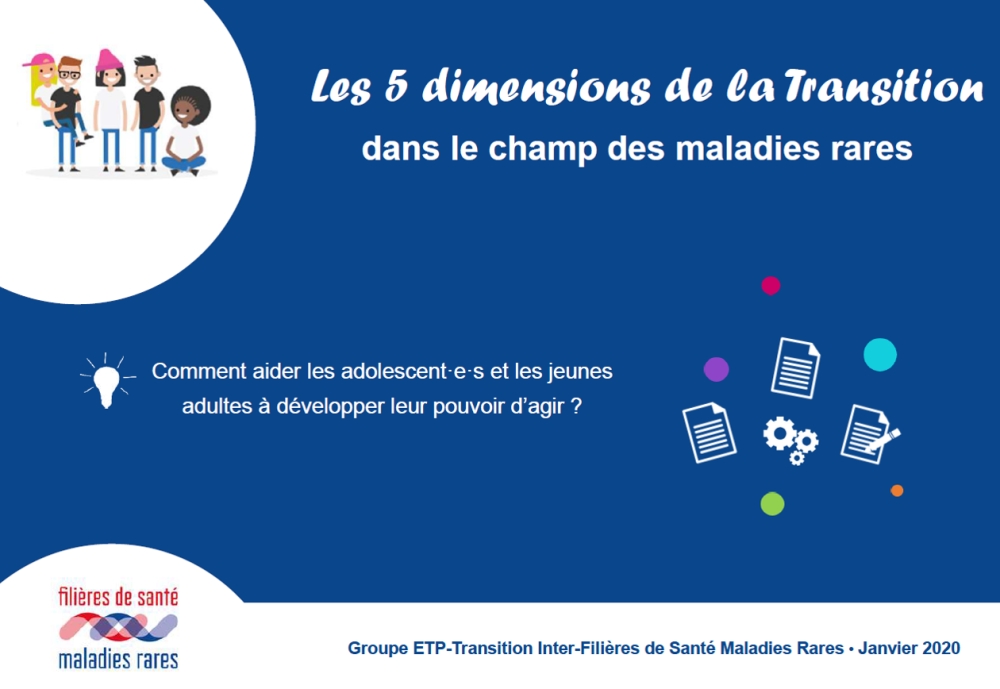 Les 5 dimensions de la Transition

dans le champ des maladies rares

Comment aider les adolescent·e·s et les jeunes adultes à développer leur pouvoir d'agir ?

filières de santé
maladies rares

Groupe ETP-Transition Inter-Filières de Santé Maladies Rares • Janvier 2020